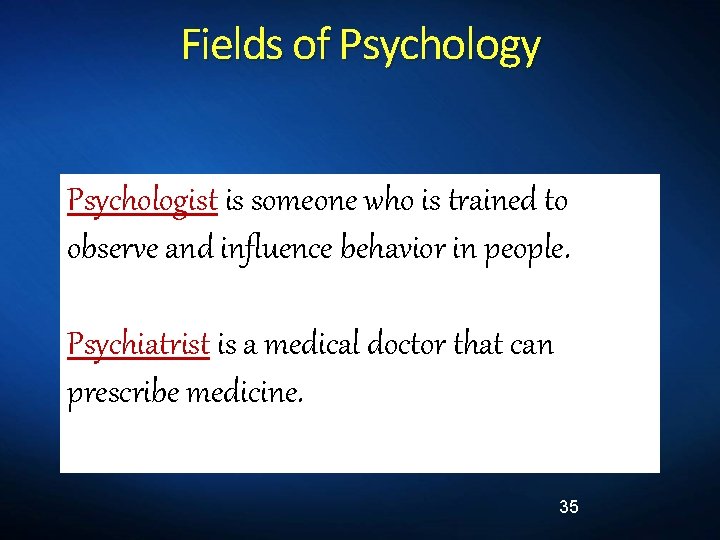 Fields of Psychology

Psychologist is someone who is trained to observe and influence behavior in people.

Psychiatrist is a medical doctor that can prescribe medicine.

35